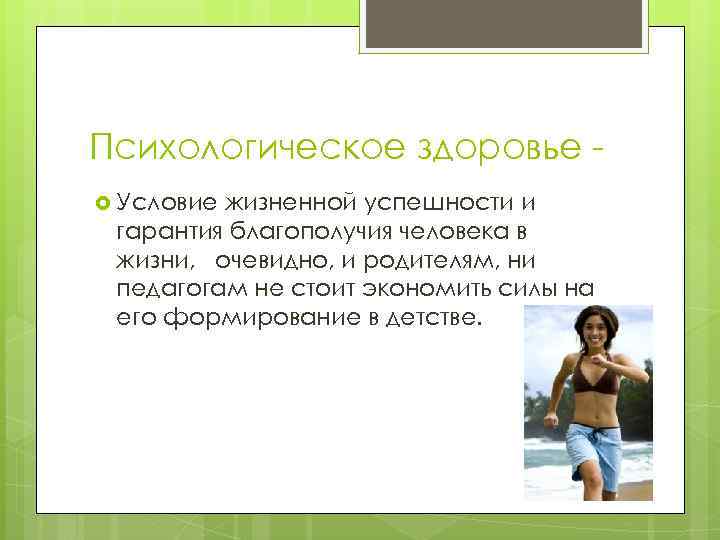 Психологическое здоровье -

Условие жизненной успешности и гарантия благополучия человека в жизни, очевидно, и родителям, ни педагогам не стоит экономить силы на его формирование в детстве.